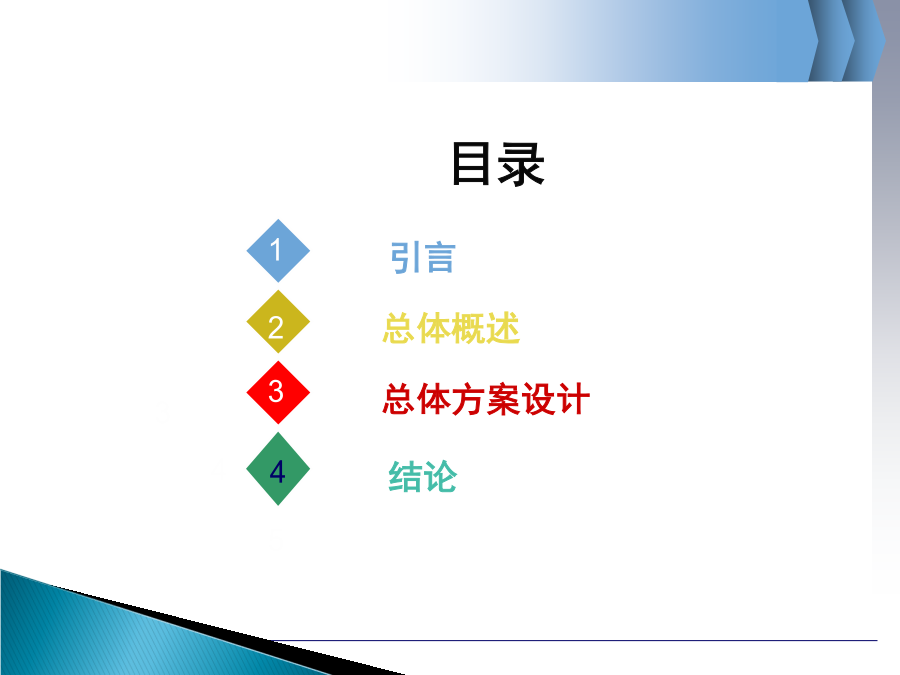 目录

1 引言

2 总体概述

3 总体方案设计

4 结论